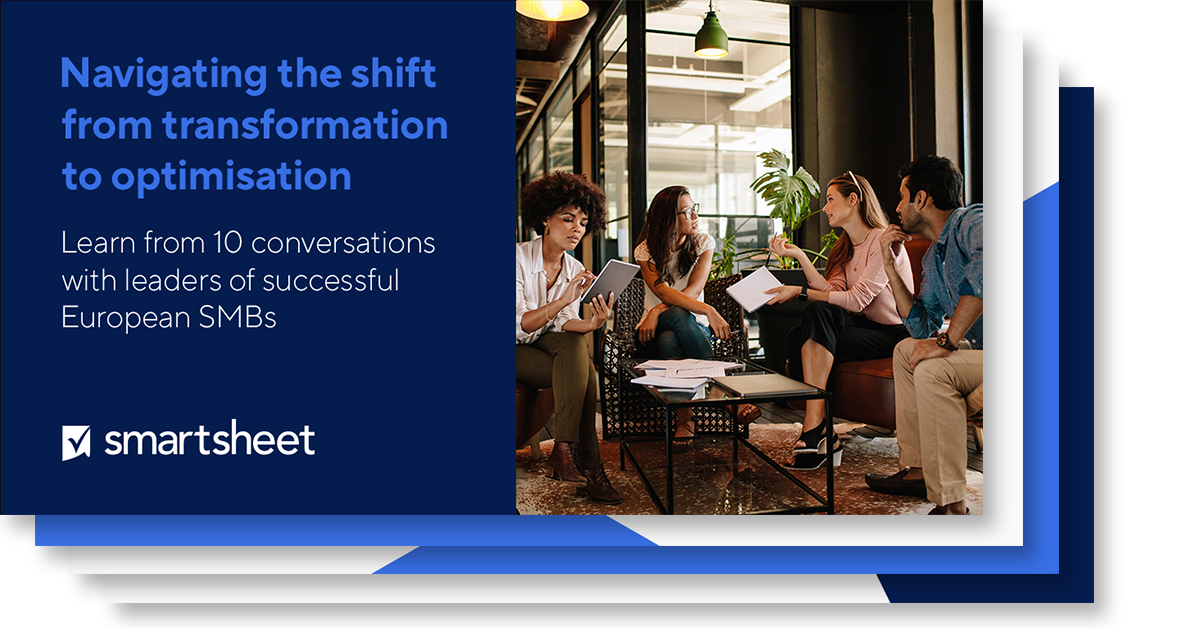 Navigating the shift from transformation to optimisation

Learn from 10 conversations with leaders of successful European SMBs

smartsheet